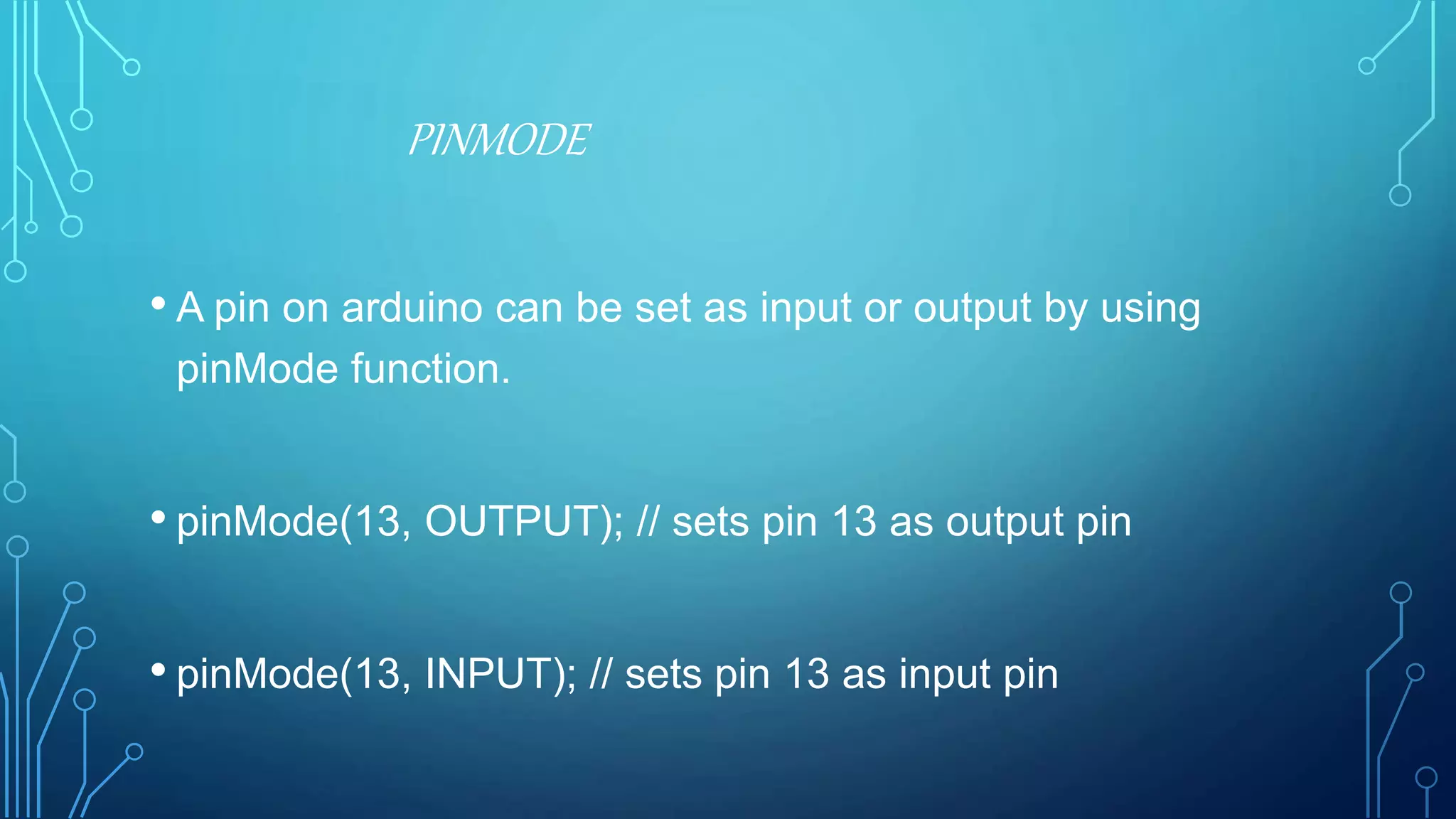 PINMODE

• A pin on arduino can be set as input or output by using pinMode function.

• pinMode(13, OUTPUT); // sets pin 13 as output pin

• pinMode(13, INPUT); // sets pin 13 as input pin